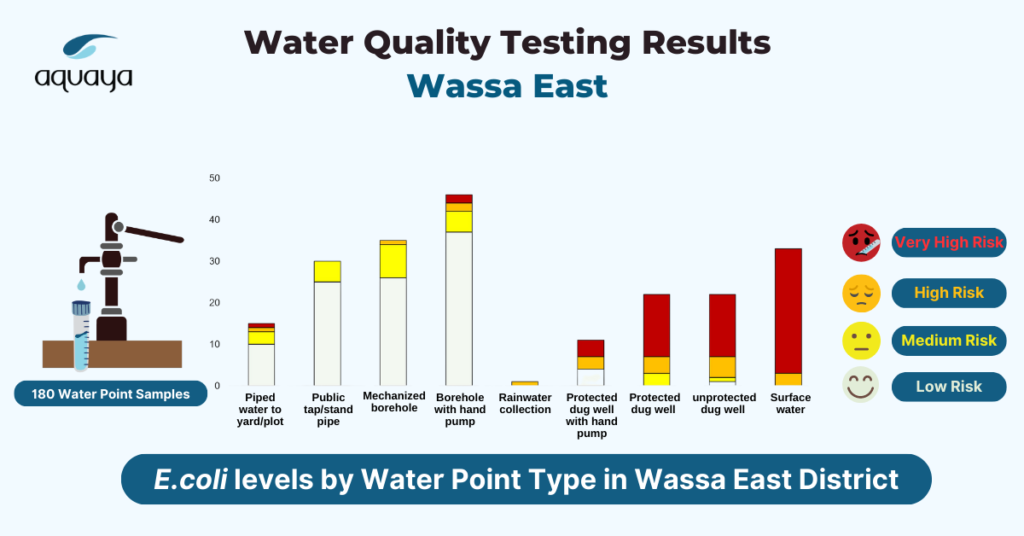 aquaya

Water Quality Testing Results
Wassa East

180 Water Point Samples

50
40
30
20
10
0

Piped water to yard/plot
Public tap/stand pipe
Mechanized borehole
Borehole with hand pump
Rainwater collection
Protected dug well with hand pump
Protected dug well
unprotected dug well
Surface water

Very High Risk
High Risk
Medium Risk
Low Risk

E.coli levels by Water Point Type in Wassa East District